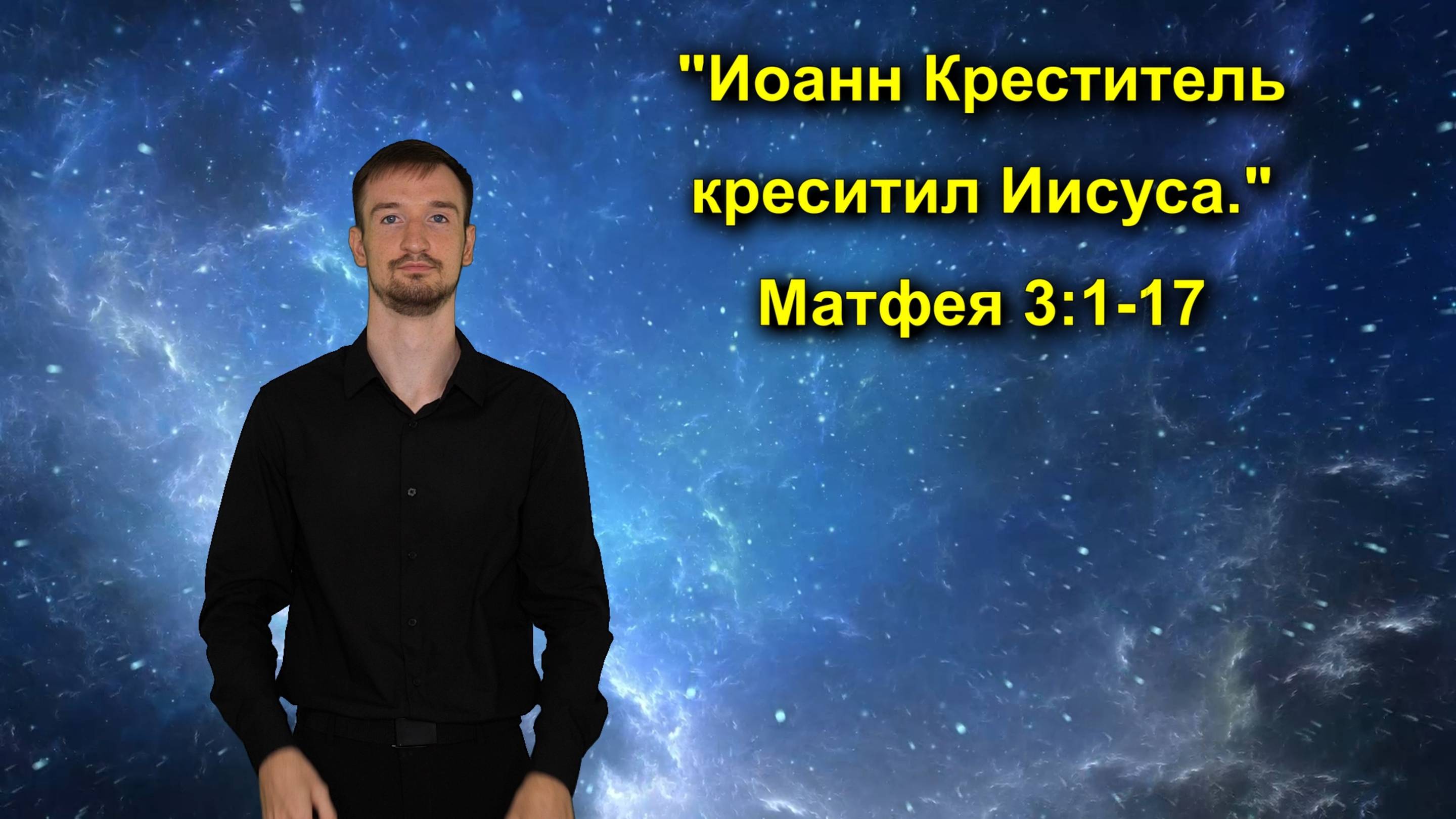 "Иоанн Креститель креситил Иисуса."

Матфея 3:1-17